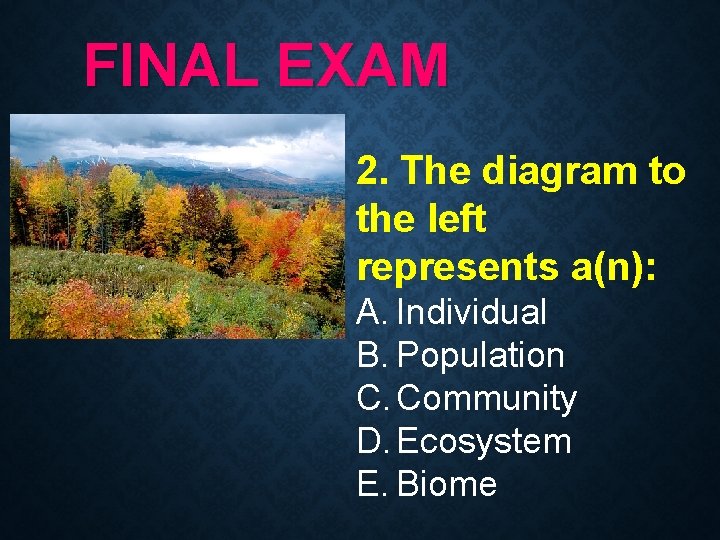 FINAL EXAM

2. The diagram to the left represents a(n):

A. Individual
B. Population
C. Community
D. Ecosystem
E. Biome